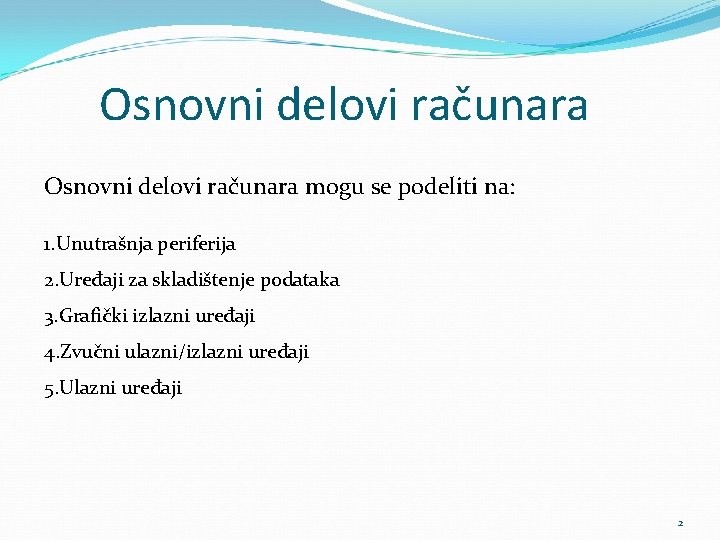 Osnovni delovi računara

Osnovni delovi računara mogu se podeliti na:

1.Unutrašnja periferija

2.Uređaji za skladištenje podataka

3.Grafički izlazni uređaji

4.Zvučni ulazni/izlazni uređaji

5.Ulazni uređaji

2